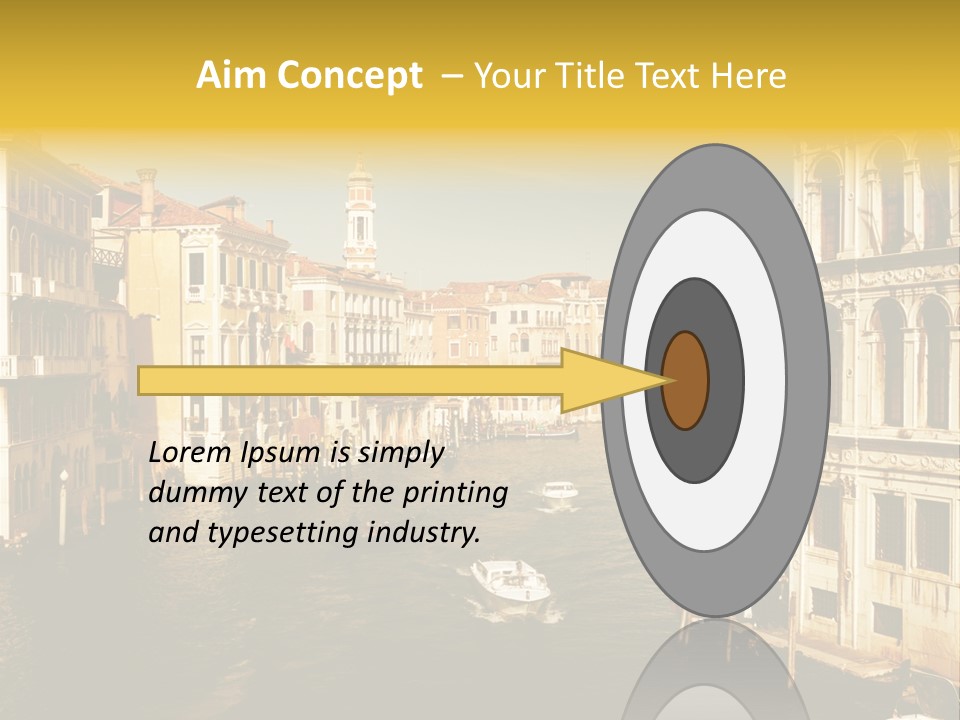 Aim Concept – Your Title Text Here

Lorem Ipsum is simply dummy text of the printing and typesetting industry.